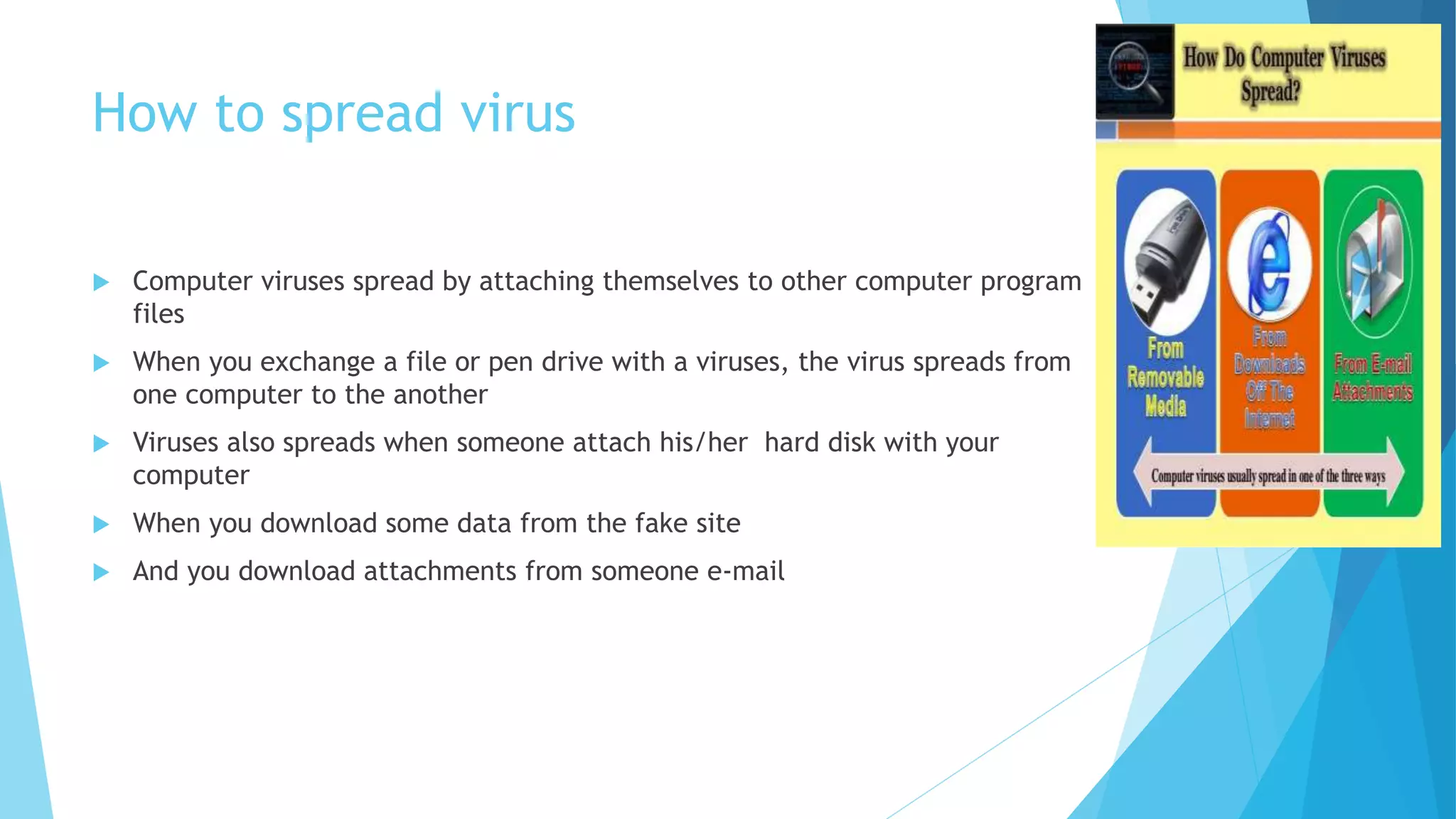 How to spread virus

Computer viruses spread by attaching themselves to other computer program files

When you exchange a file or pen drive with a viruses, the virus spreads from one computer to the another

Viruses also spreads when someone attach his/her hard disk with your computer

When you download some data from the fake site

And you download attachments from someone e-mail

How Do Computer Viruses Spread?

From Removable Media

From Downloads Off The Internet

From E-mail Attachments

Computer viruses usually spread in one of the three ways